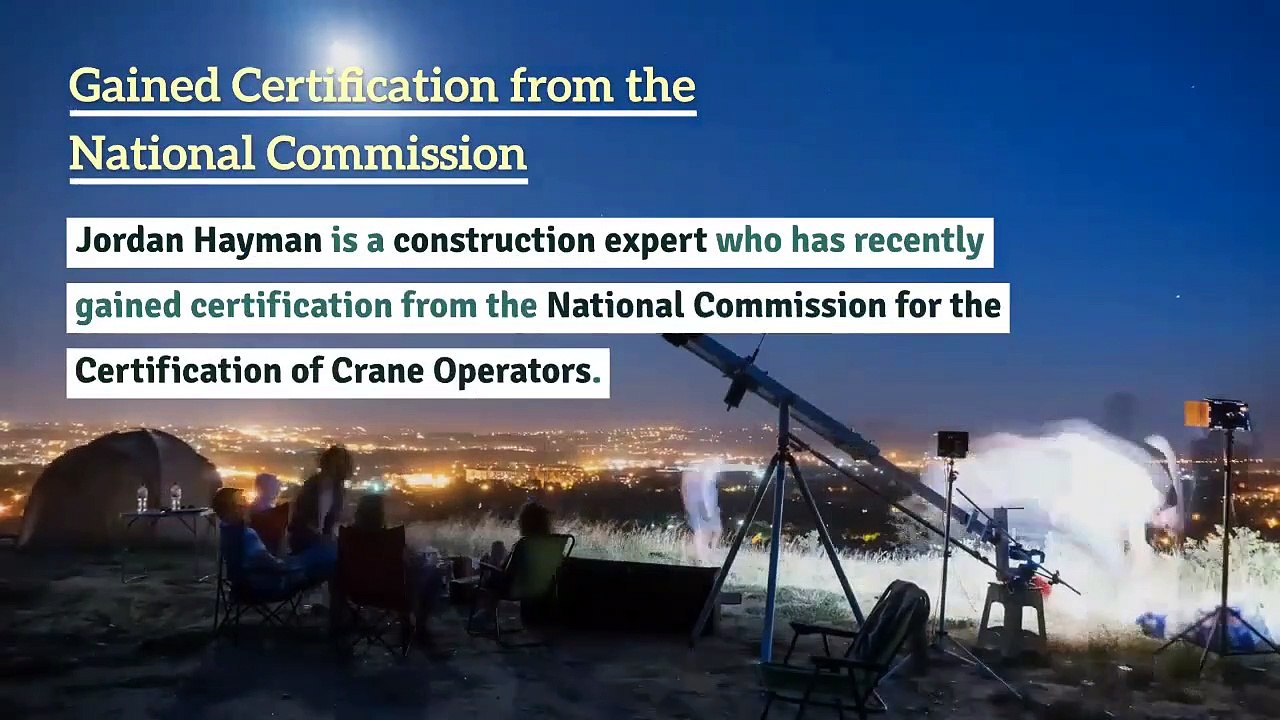 Gained Certification from the National Commission

Jordan Hayman is a construction expert who has recently gained certification from the National Commission for the Certification of Crane Operators.